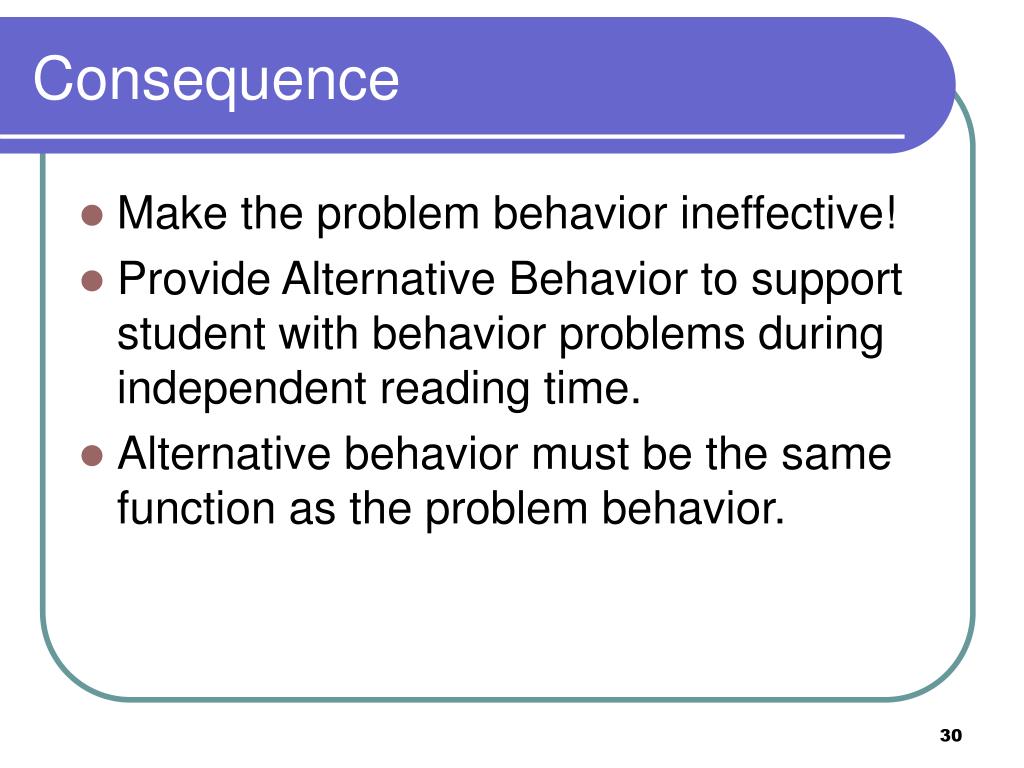 Consequence

- Make the problem behavior ineffective!
- Provide Alternative Behavior to support student with behavior problems during independent reading time.
- Alternative behavior must be the same function as the problem behavior.

30